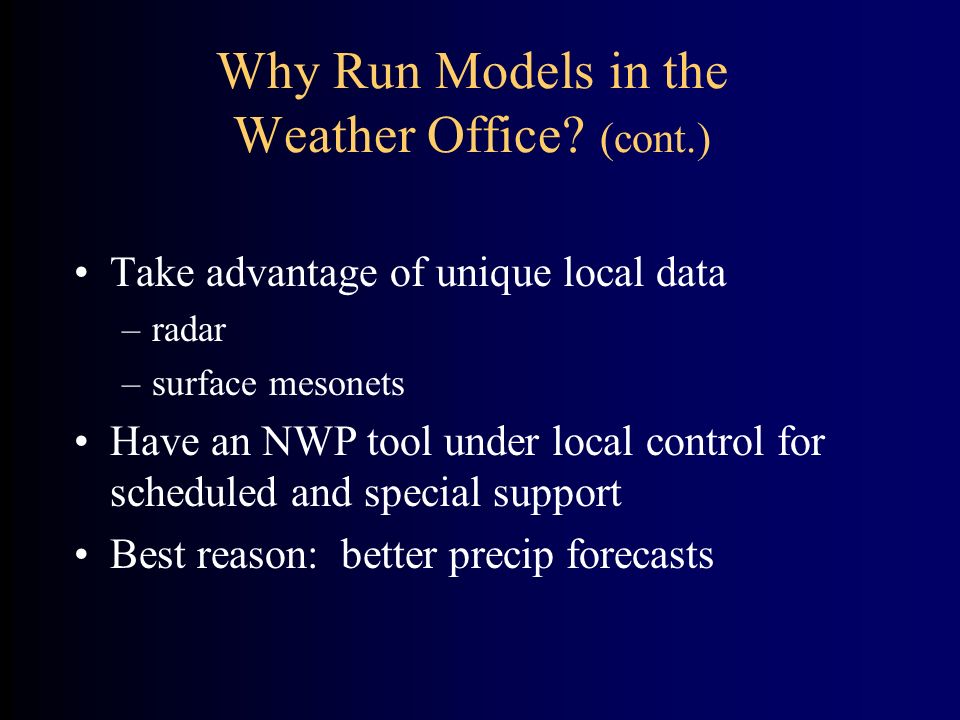 Why Run Models in the Weather Office? (cont.)

• Take advantage of unique local data
– radar
– surface mesonets
• Have an NWP tool under local control for scheduled and special support
• Best reason: better precip forecasts